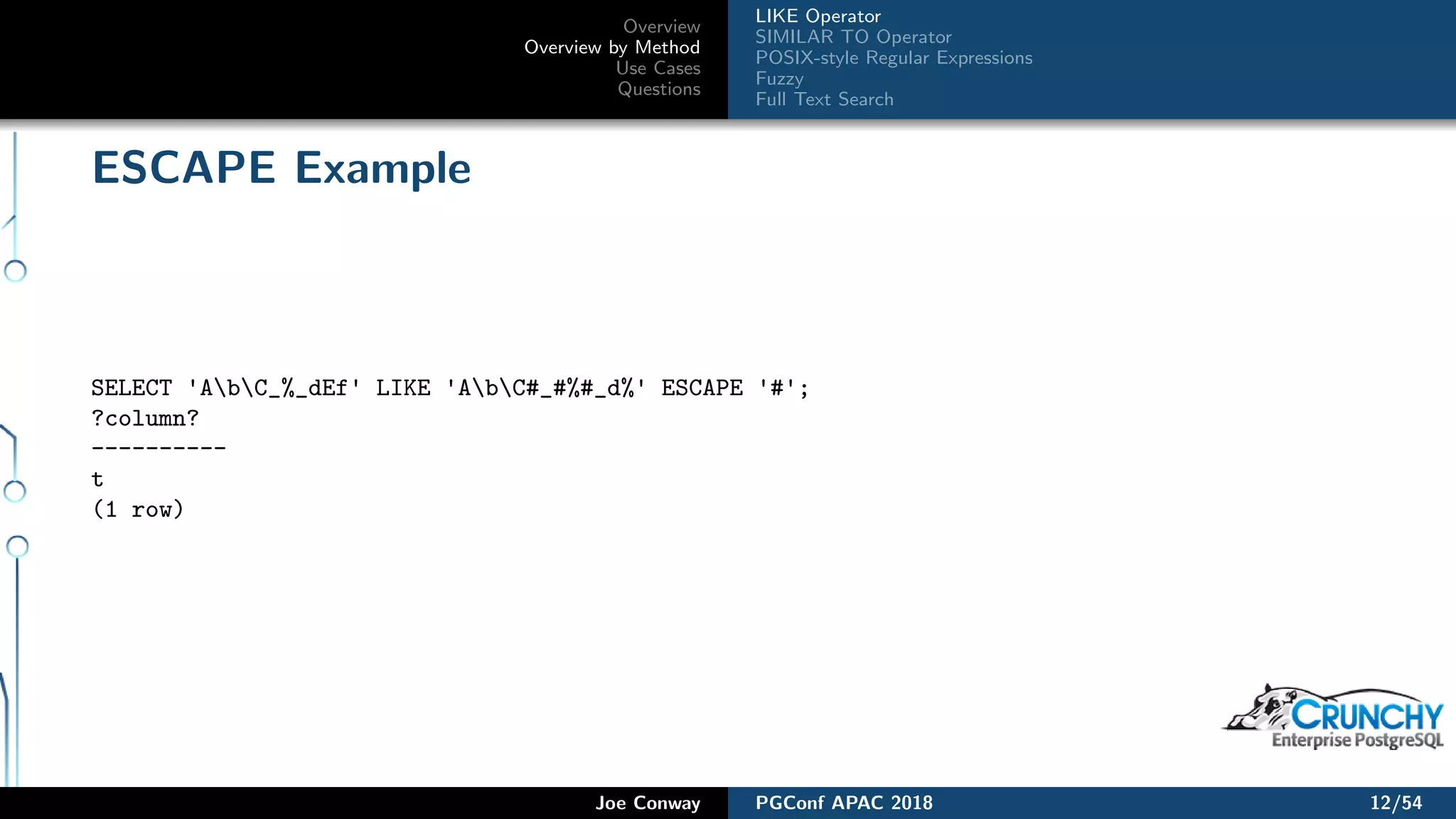 Overview
Overview by Method
Use Cases
Questions

LIKE Operator
SIMILAR TO Operator
POSIX-style Regular Expressions
Fuzzy
Full Text Search

ESCAPE Example

SELECT 'A\b\C_%_dEf' LIKE 'A\b\C#_#%#_d%' ESCAPE '#';
?column?
----------
t
(1 row)

CRUNCHY
Enterprise PostgreSQL

Joe Conway
PGConf APAC 2018
12/54